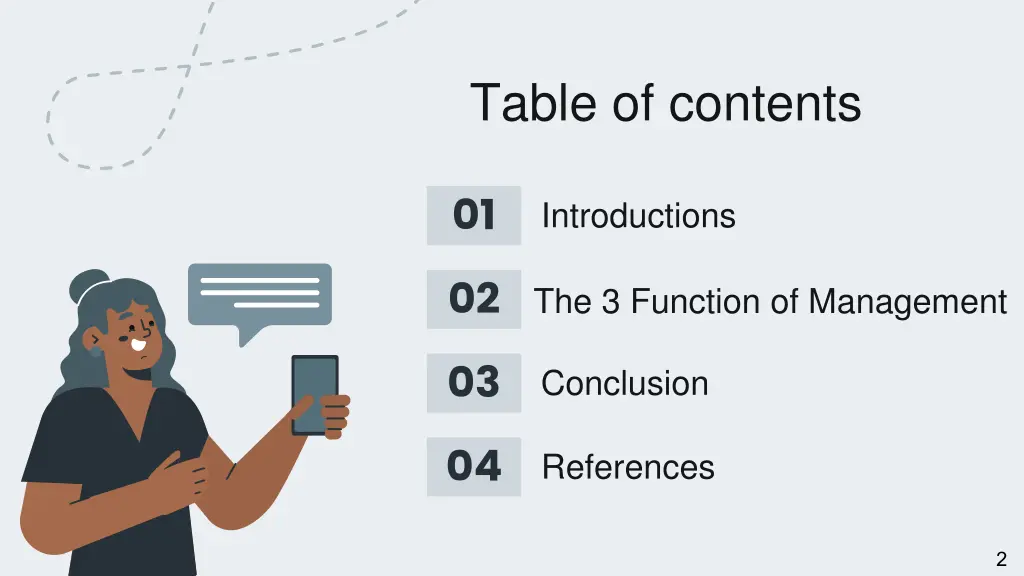 Table of contents

01 Introductions

02 The 3 Function of Management

03 Conclusion

04 References

2